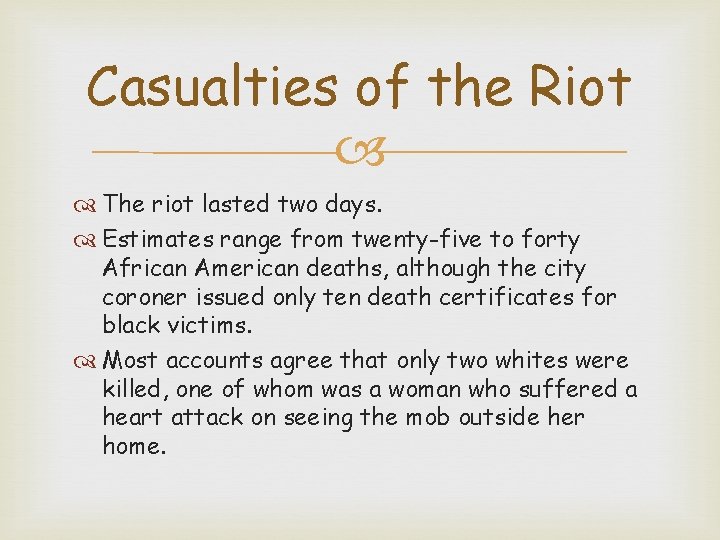 Casualties of the Riot

The riot lasted two days.

Estimates range from twenty-five to forty African American deaths, although the city coroner issued only ten death certificates for black victims.

Most accounts agree that only two whites were killed, one of whom was a woman who suffered a heart attack on seeing the mob outside her home.